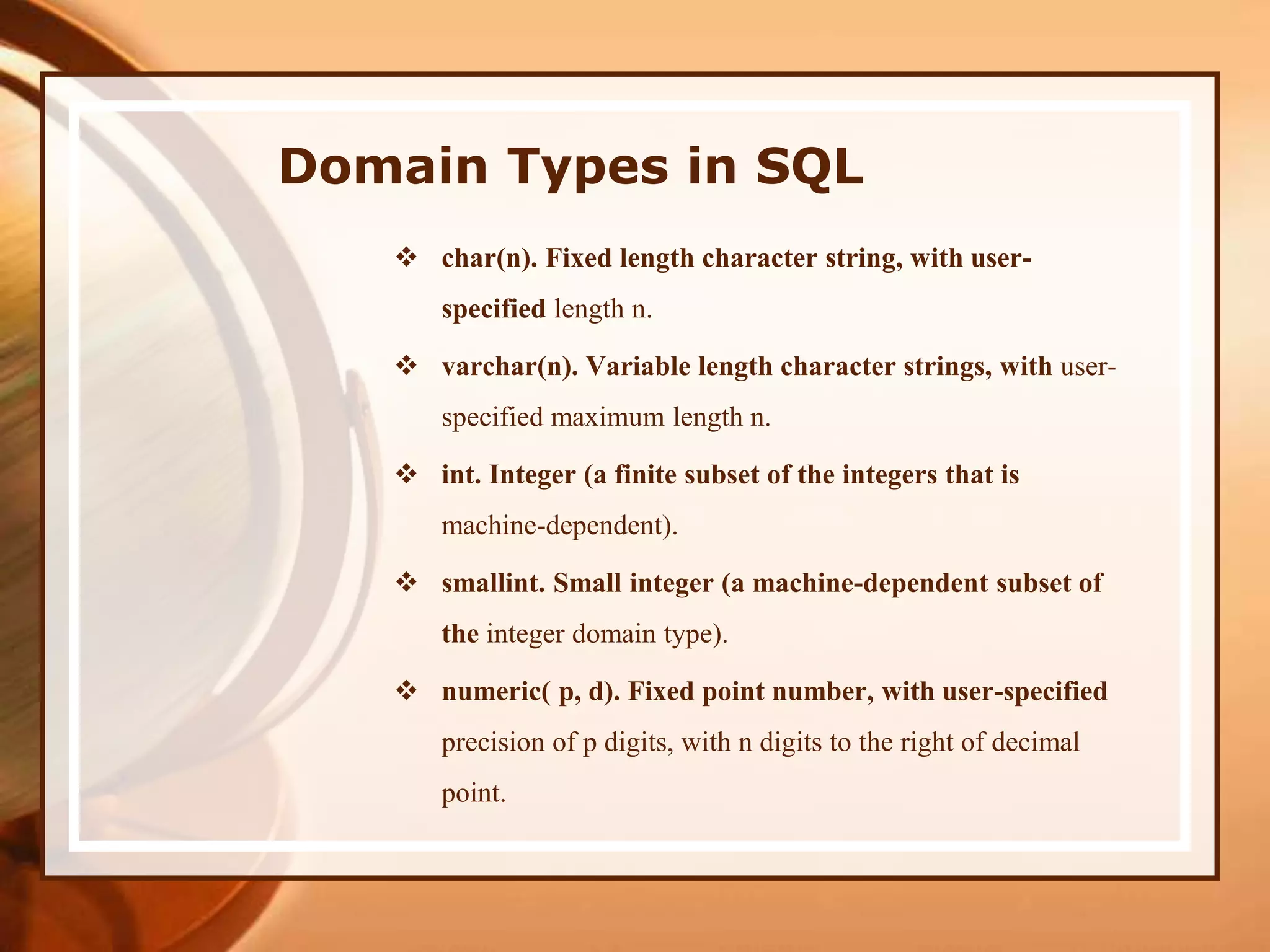 Domain Types in SQL

❖ char(n). Fixed length character string, with user-specified length n.

❖ varchar(n). Variable length character strings, with user-specified maximum length n.

❖ int. Integer (a finite subset of the integers that is machine-dependent).

❖ smallint. Small integer (a machine-dependent subset of the integer domain type).

❖ numeric( p, d). Fixed point number, with user-specified precision of p digits, with n digits to the right of decimal point.